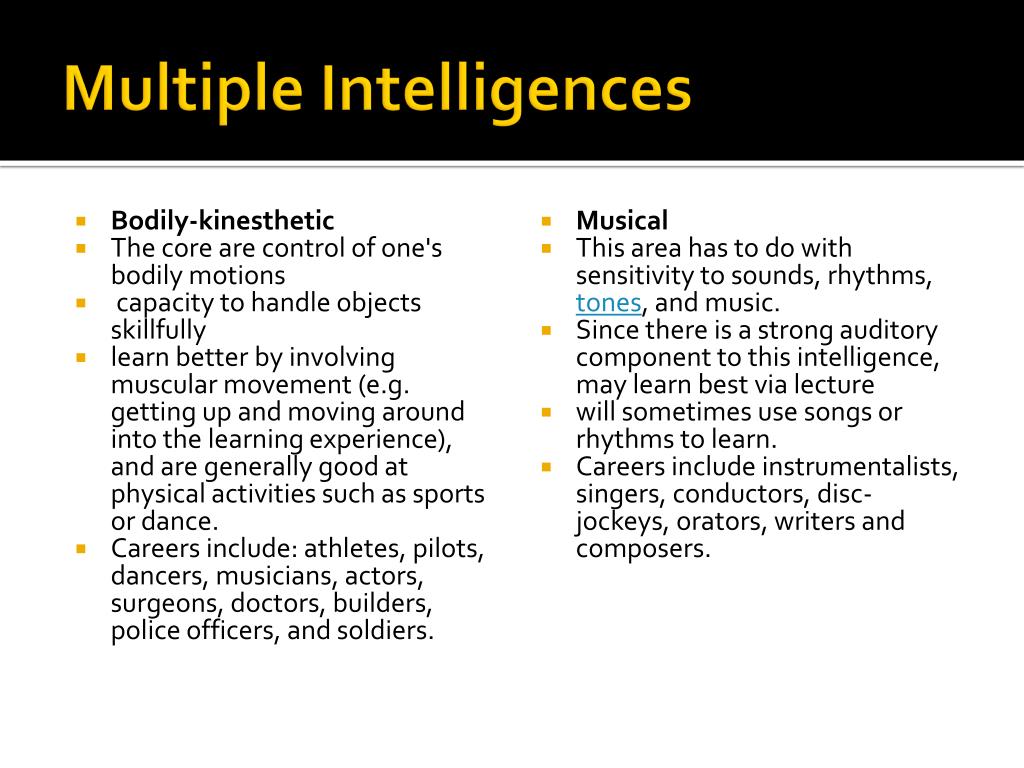 Multiple Intelligences

- **Bodily-kinesthetic**
- The core are control of one's bodily motions
- capacity to handle objects skillfully
- learn better by involving muscular movement (e.g. getting up and moving around into the learning experience), and are generally good at physical activities such as sports or dance.
- Careers include: athletes, pilots, dancers, musicians, actors, surgeons, doctors, builders, police officers, and soldiers.

- **Musical**
- This area has to do with sensitivity to sounds, rhythms, tones, and music.
- Since there is a strong auditory component to this intelligence, may learn best via lecture
- will sometimes use songs or rhythms to learn.
- Careers include instrumentalists, singers, conductors, disc-jockeys, orators, writers and composers.